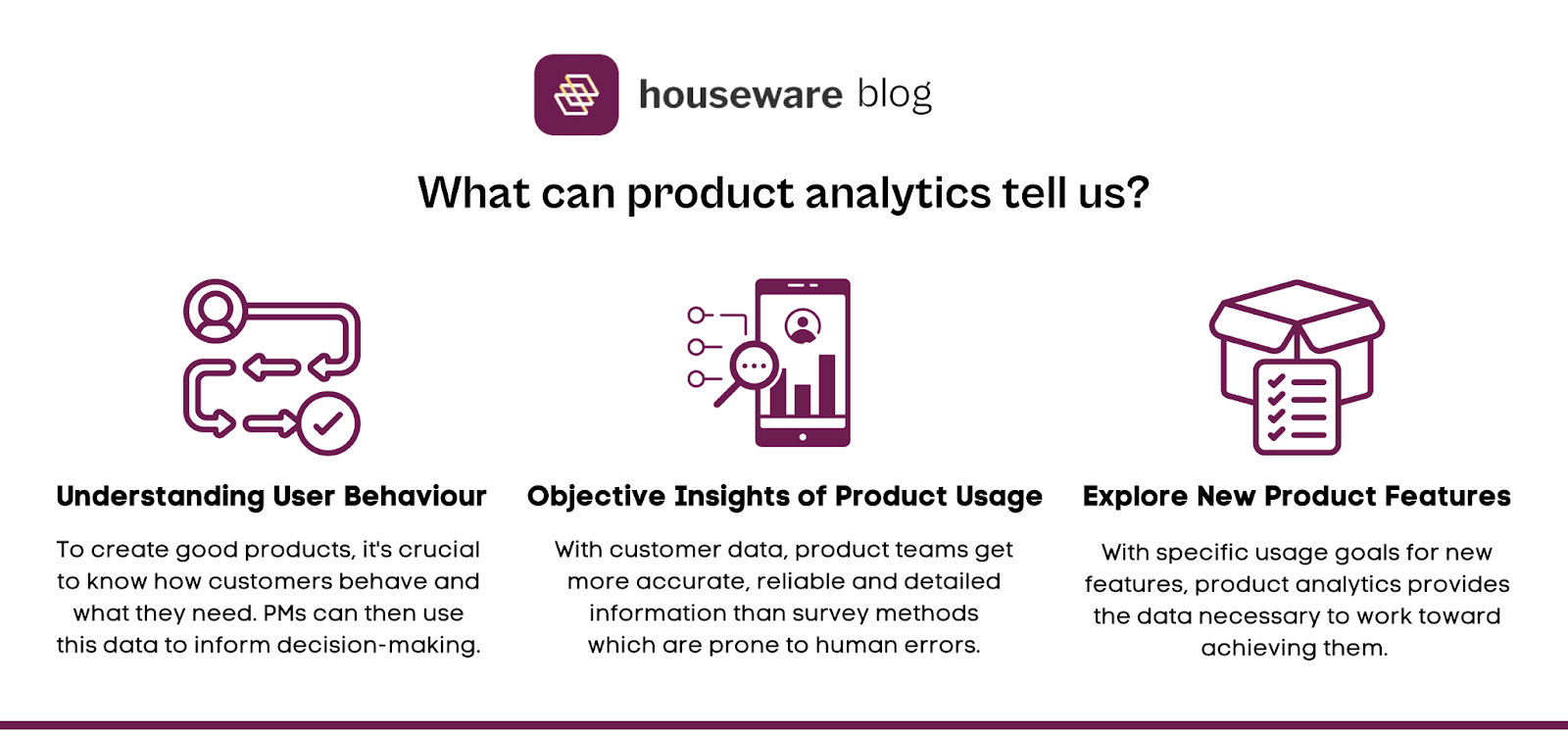 houseware blog

What can product analytics tell us?

Understanding User Behaviour

To create good products, it's crucial to know how customers behave and what they need. PMs can then use this data to inform decision-making.

Objective Insights of Product Usage

With customer data, product teams get more accurate, reliable and detailed information than survey methods which are prone to human errors.

Explore New Product Features

With specific usage goals for new features, product analytics provides the data necessary to work toward achieving them.